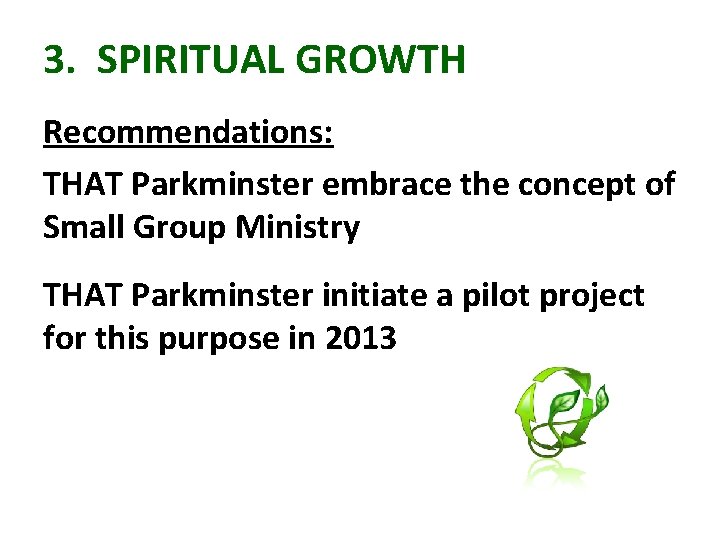 3. SPIRITUAL GROWTH

Recommendations:

THAT Parkminster embrace the concept of Small Group Ministry

THAT Parkminster initiate a pilot project for this purpose in 2013